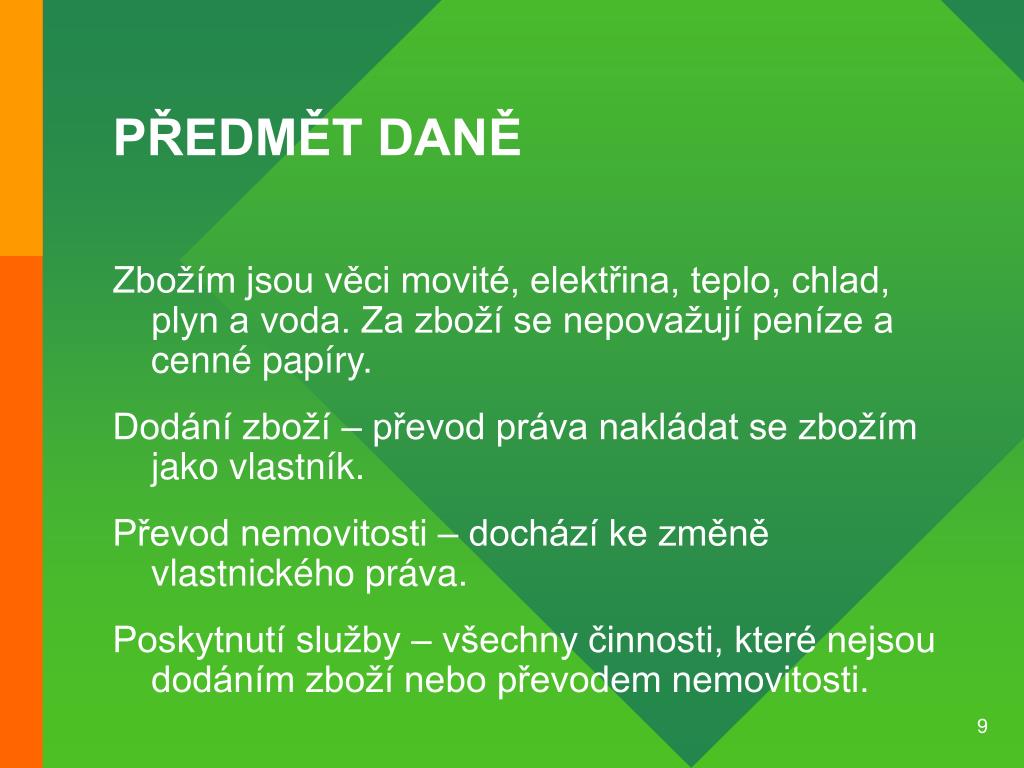 PŘEDMĚT DANĚ

Zbožím jsou věci movité, elektřina, teplo, chlad, plyn a voda. Za zboží se nepovažují peníze a cenné papíry.

Dodání zboží – převod práva nakládat se zbožím jako vlastník.

Převod nemovitosti – dochází ke změně vlastnického práva.

Poskytnutí služby – všechny činnosti, které nejsou dodáním zboží nebo převodem nemovitosti.

9